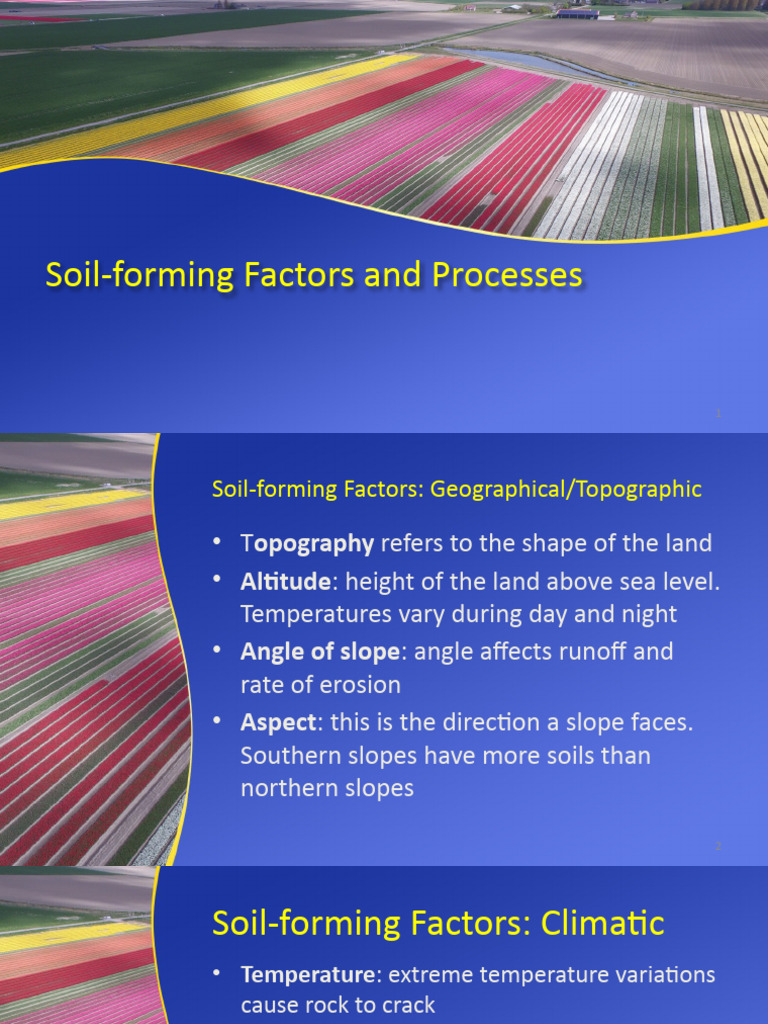 Soil-forming Factors and Processes

1

Soil-forming Factors: Geographical/Topographic

• Topography refers to the shape of the land
• Altitude: height of the land above sea level. Temperatures vary during day and night
• Angle of slope: angle affects runoff and rate of erosion
• Aspect: this is the direction a slope faces. Southern slopes have more soils than northern slopes

2

Soil-forming Factors: Climatic

• Temperature: extreme temperature variations cause rock to crack